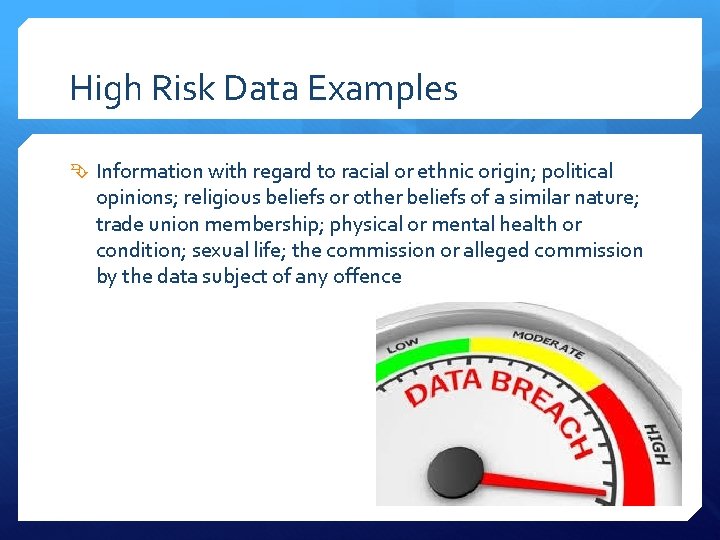 High Risk Data Examples

Information with regard to racial or ethnic origin; political opinions; religious beliefs or other beliefs of a similar nature; trade union membership; physical or mental health or condition; sexual life; the commission or alleged commission by the data subject of any offence

LOW
MODERATE
HIGH
DATA BREACH